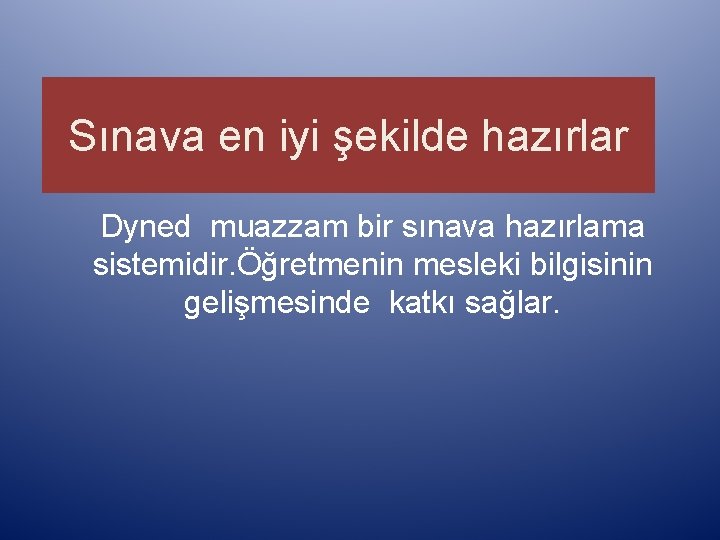 Sınava en iyi şekilde hazırlar

Dyned muazzam bir sınava hazırlama sistemidir.Öğretmenin mesleki bilgisinin gelişmesinde katkı sağlar.